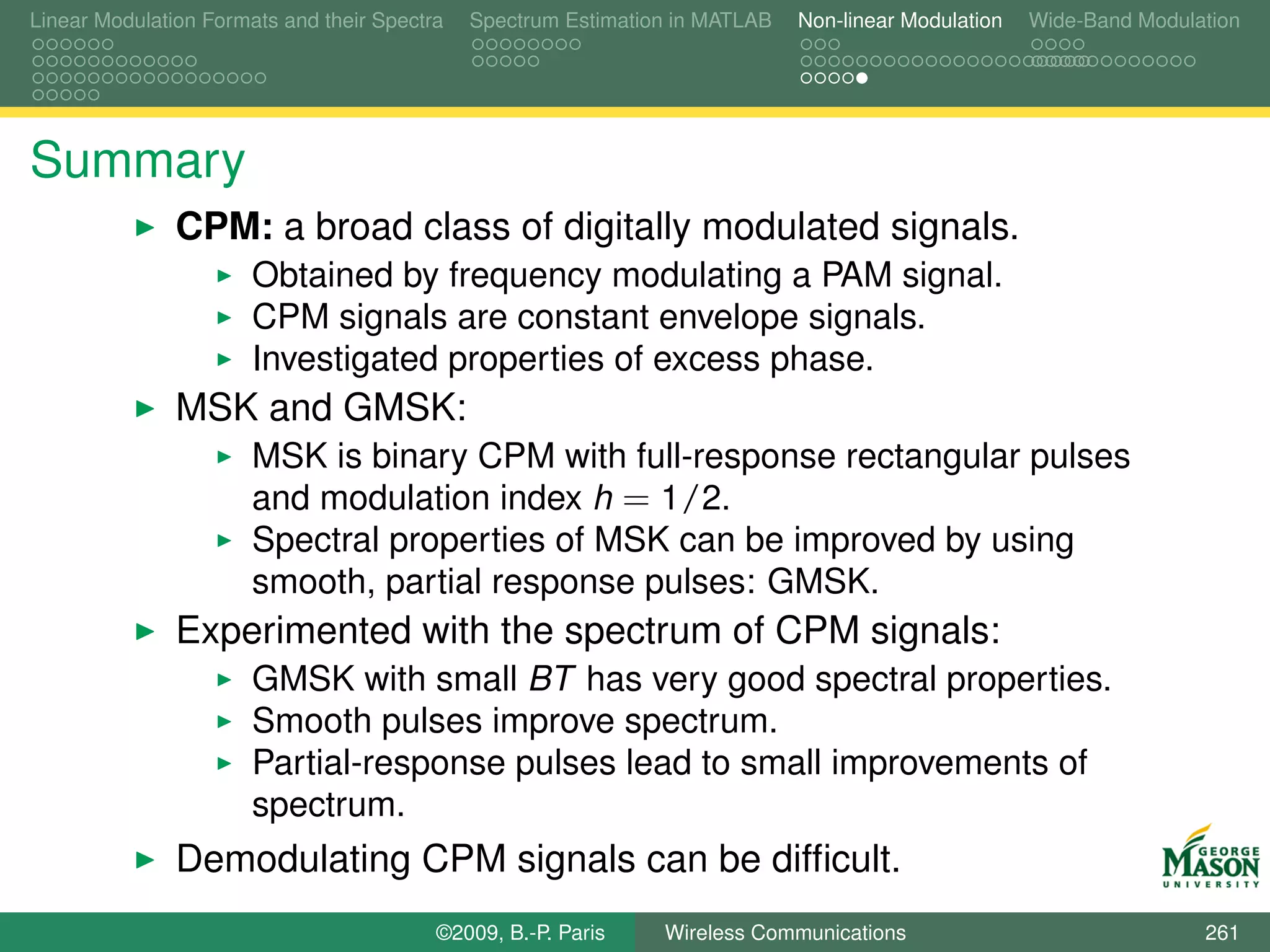 Linear Modulation Formats and their Spectra Spectrum Estimation in MATLAB Non-linear Modulation Wide-Band Modulation

Summary

▶ **CPM:** a broad class of digitally modulated signals.
▶ Obtained by frequency modulating a PAM signal.
▶ CPM signals are constant envelope signals.
▶ Investigated properties of excess phase.

▶ MSK and GMSK:
▶ MSK is binary CPM with full-response rectangular pulses and modulation index $h = 1/2$.
▶ Spectral properties of MSK can be improved by using smooth, partial response pulses: GMSK.

▶ Experimented with the spectrum of CPM signals:
▶ GMSK with small $BT$ has very good spectral properties.
▶ Smooth pulses improve spectrum.
▶ Partial-response pulses lead to small improvements of spectrum.

▶ Demodulating CPM signals can be difficult.

GEORGE MASON UNIVERSITY

©2009, B.-P. Paris Wireless Communications 261